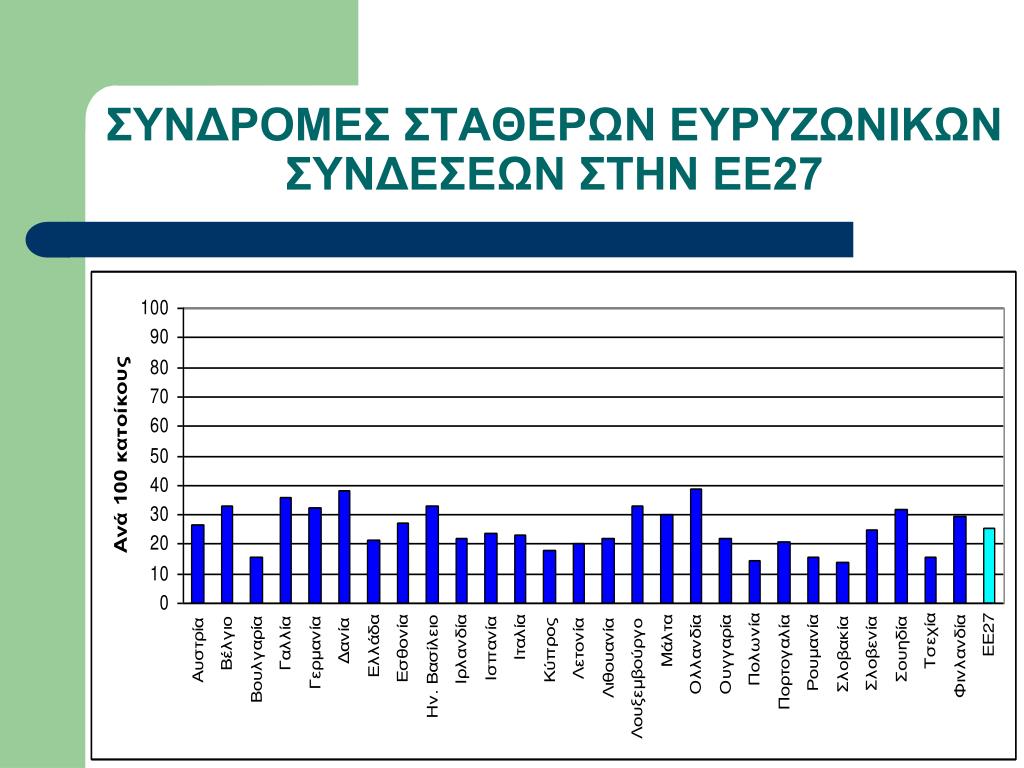 ΣΥΝΔΡΟΜΕΣ ΣΤΑΘΕΡΩΝ ΕΥΡΥΖΩΝΙΚΩΝ ΣΥΝΔΕΣΕΩΝ ΣΤΗΝ ΕΕ27

Ανά 100 κατοίκους

100
90
80
70
60
50
40
30
20
10
0

Αυστρία
Βέλγιο
Βουλγαρία
Γαλλία
Γερμανία
Δανία
Ελλάδα
Εσθονία
Ην. Βασίλειο
Ιρλανδία
Ισπανία
Ιταλία
Κύπρος
Λετονία
Λιθουανία
Λουξεμβούργο
Μάλτα
Ολλανδία
Ουγγαρία
Πολωνία
Πορτογαλία
Ρουμανία
Σλοβακία
Σλοβενία
Σουηδία
Τσεχία
Φινλανδία
ΕΕ27